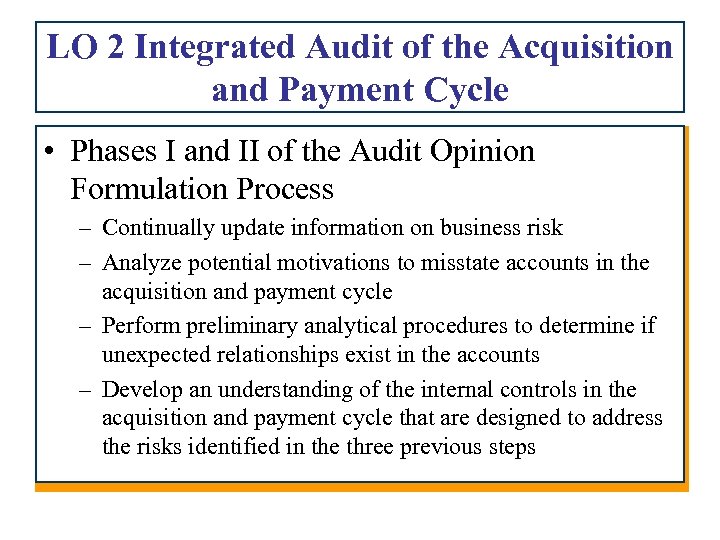 LO 2 Integrated Audit of the Acquisition and Payment Cycle

• Phases I and II of the Audit Opinion Formulation Process
– Continually update information on business risk
– Analyze potential motivations to misstate accounts in the acquisition and payment cycle
– Perform preliminary analytical procedures to determine if unexpected relationships exist in the accounts
– Develop an understanding of the internal controls in the acquisition and payment cycle that are designed to address the risks identified in the three previous steps